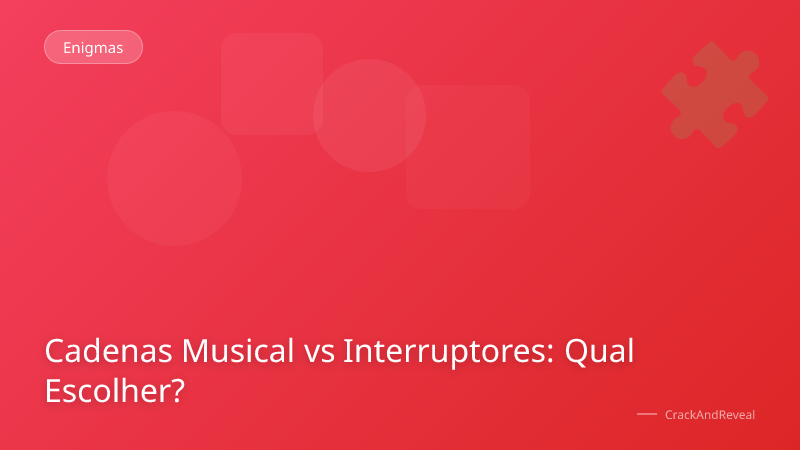 Enigmas

Cadenas Musical vs Interruptores: Qual Escolher?

CrackAndReveal